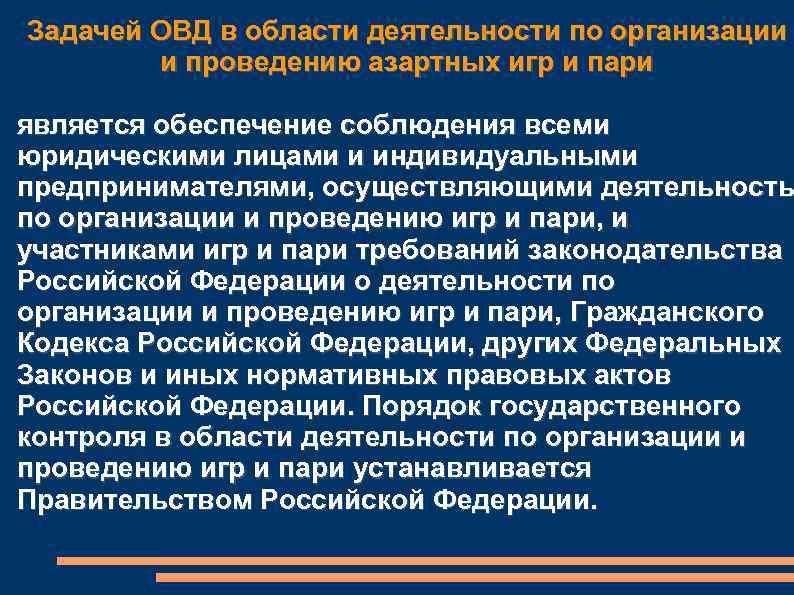 Задачей ОВД в области деятельности по организации и проведению азартных игр и пари

является обеспечение соблюдения всеми юридическими лицами и индивидуальными предпринимателями, осуществляющими деятельность по организации и проведению игр и пари, и участниками игр и пари требований законодательства Российской Федерации о деятельности по организации и проведению игр и пари, Гражданского Кодекса Российской Федерации, других Федеральных Законов и иных нормативных правовых актов Российской Федерации. Порядок государственного контроля в области деятельности по организации и проведению игр и пари устанавливается Правительством Российской Федерации.